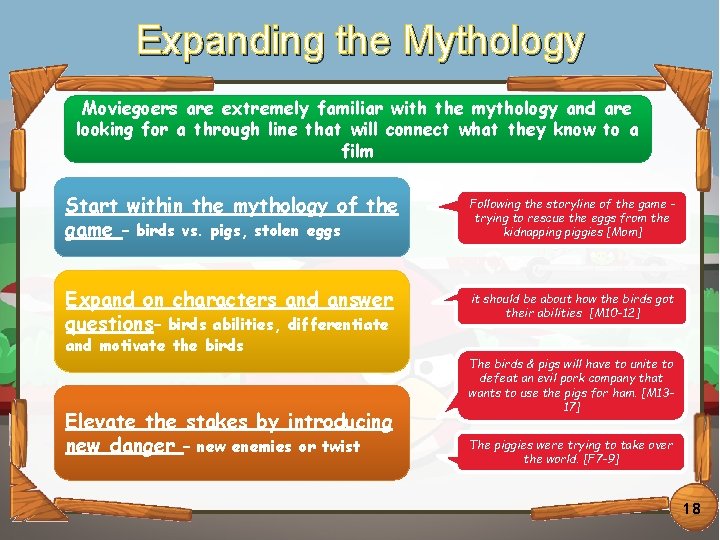 Expanding the Mythology

Moviegoers are extremely familiar with the mythology and are looking for a through line that will connect what they know to a film

Start within the mythology of the game – birds vs. pigs, stolen eggs

Following the storyline of the game - trying to rescue the eggs from the kidnapping piggies [Mom]

Expand on characters and answer questions– birds abilities, differentiate and motivate the birds

it should be about how the birds got their abilities [M10-12]

The birds & pigs will have to unite to defeat an evil pork company that wants to use the pigs for ham. [M13-17]

Elevate the stakes by introducing new danger – new enemies or twist

The piggies were trying to take over the world. [F7-9]

18